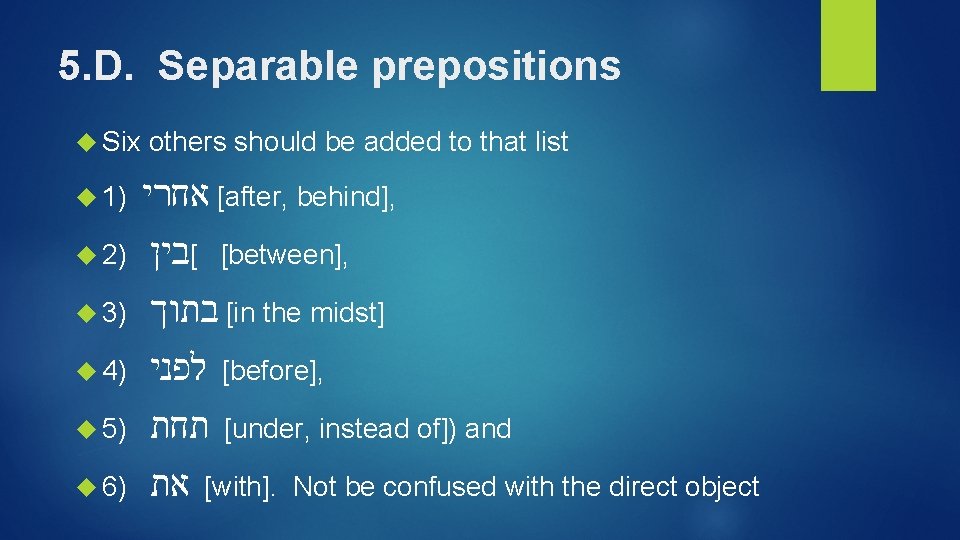 5.D. Separable prepositions

Six others should be added to that list

1) אחרי [after, behind],

2) בין[ [between],

3) בתוך [in the midst]

4) לפני [before],

5) תחת [under, instead of]) and

6) את [with]. Not be confused with the direct object